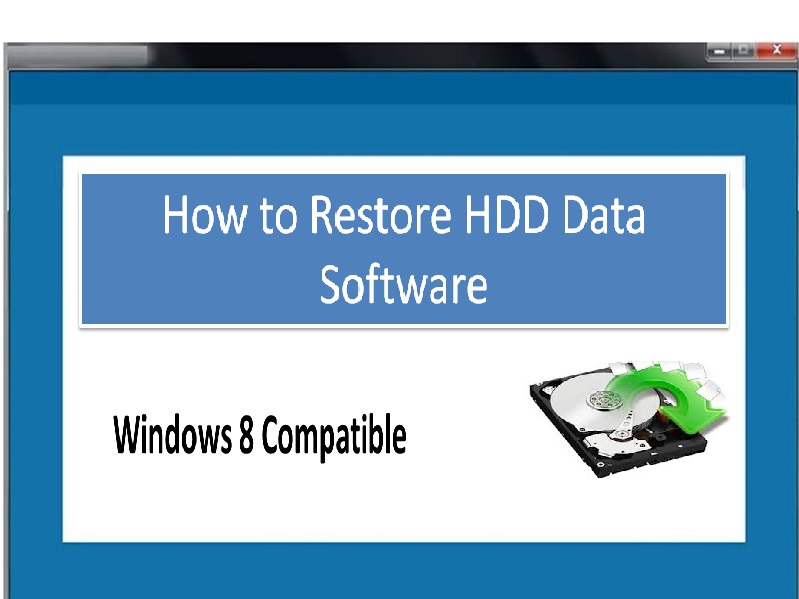 How to Restore HDD Data Software

Windows 8 Compatible